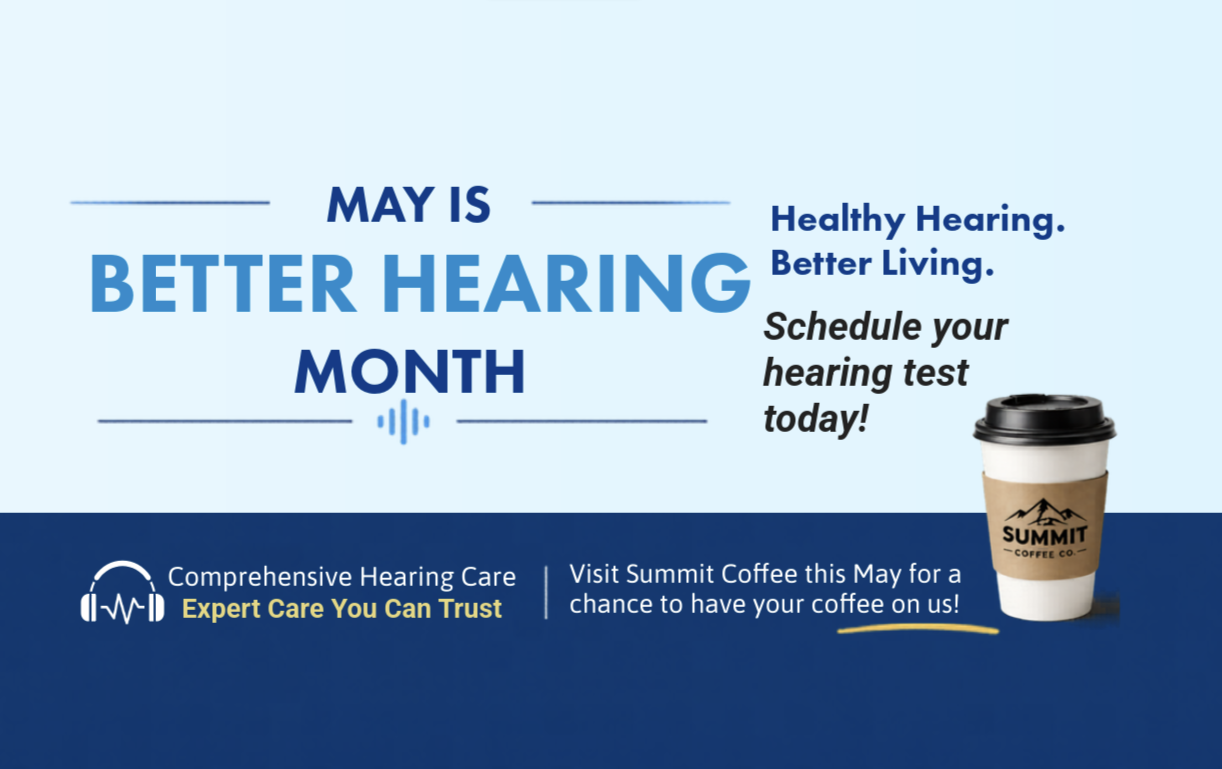 MAY IS
BETTER HEARING
MONTH

Healthy Hearing.
Better Living.

Schedule your hearing test today!

SUMMIT
COFFEE CO.

Comprehensive Hearing Care
Expert Care You Can Trust

Visit Summit Coffee this May for a chance to have your coffee on us!